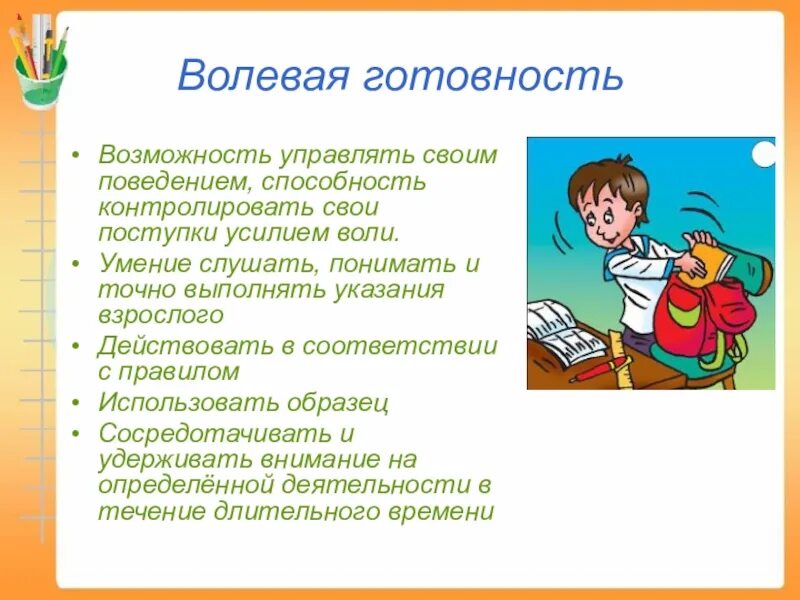 Волевая готовность

• Возможность управлять своим поведением, способность контролировать свои поступки усилием воли.
• Умение слушать, понимать и точно выполнять указания взрослого
• Действовать в соответствии с правилом
• Использовать образец
• Сосредотачивать и удерживать внимание на определённой деятельности в течение длительного времени